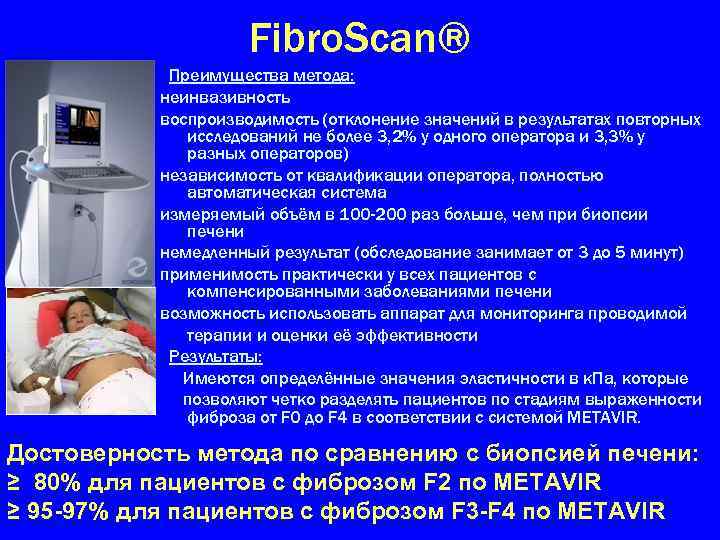 FibroScan®

Преимущества метода:

неинвазивность

воспроизводимость (отклонение значений в результатах повторных исследований не более 3,2% у одного оператора и 3,3% у разных операторов)

независимость от квалификации оператора, полностью автоматическая система

измеряемый объём в 100-200 раз больше, чем при биопсии печени

немедленный результат (обследование занимает от 3 до 5 минут)

применимость практически у всех пациентов с компенсированными заболеваниями печени

возможность использовать аппарат для мониторинга проводимой терапии и оценки её эффективности

Результаты:

Имеются определённые значения эластичности в кПа, которые позволяют четко разделять пациентов по стадиям выраженности фиброза от F0 до F4 в соответствии с системой METAVIR.

Достоверность метода по сравнению с биопсией печени:
≥ 80% для пациентов с фиброзом F2 по METAVIR
≥ 95-97% для пациентов с фиброзом F3-F4 по METAVIR